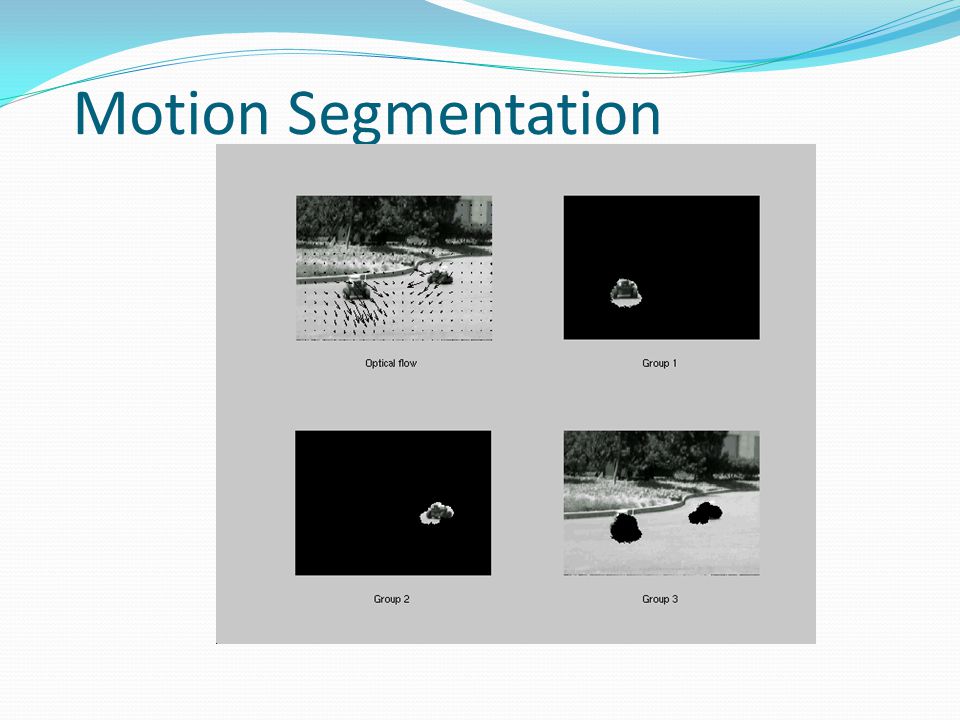 Motion Segmentation

Optical flow

Group 1

Group 2

Group 3